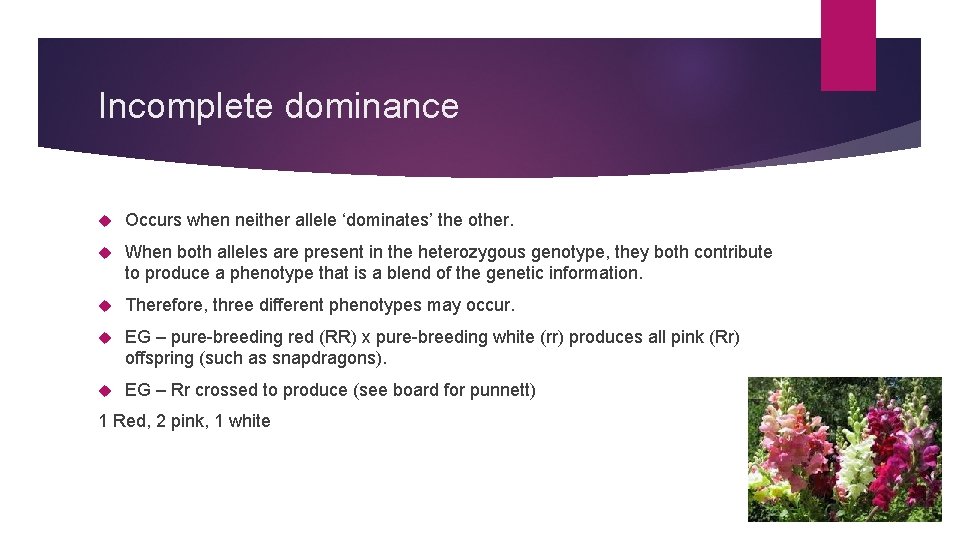 Incomplete dominance

Occurs when neither allele ‘dominates’ the other.

When both alleles are present in the heterozygous genotype, they both contribute to produce a phenotype that is a blend of the genetic information.

Therefore, three different phenotypes may occur.

EG – pure-breeding red (RR) x pure-breeding white (rr) produces all pink (Rr) offspring (such as snapdragons).

EG – Rr crossed to produce (see board for punnett)

1 Red, 2 pink, 1 white